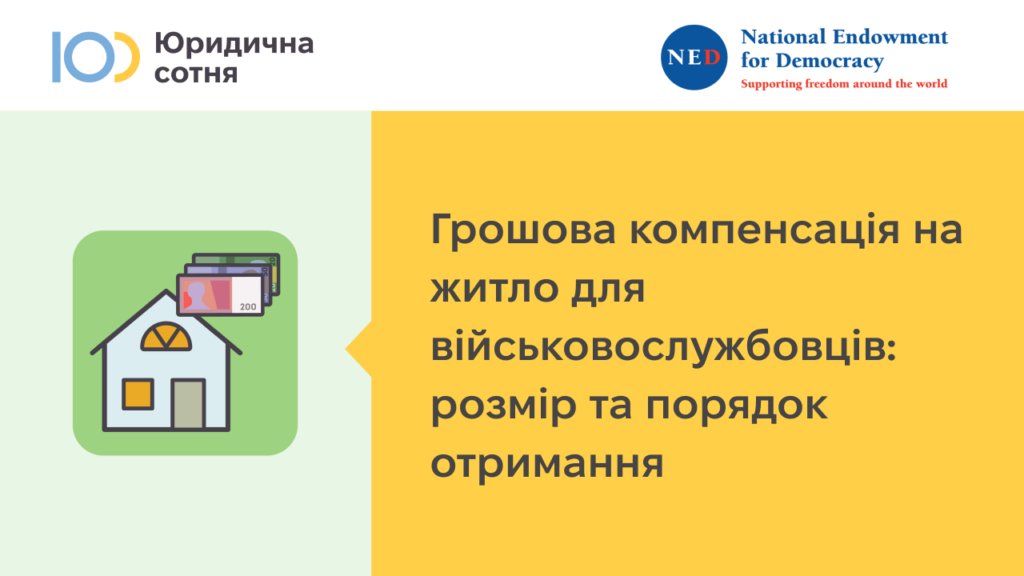 Юридична сотня

NED National Endowment for Democracy
Supporting freedom around the world

200

Грошова компенсація на житло для військовослужбовців: розмір та порядок отримання